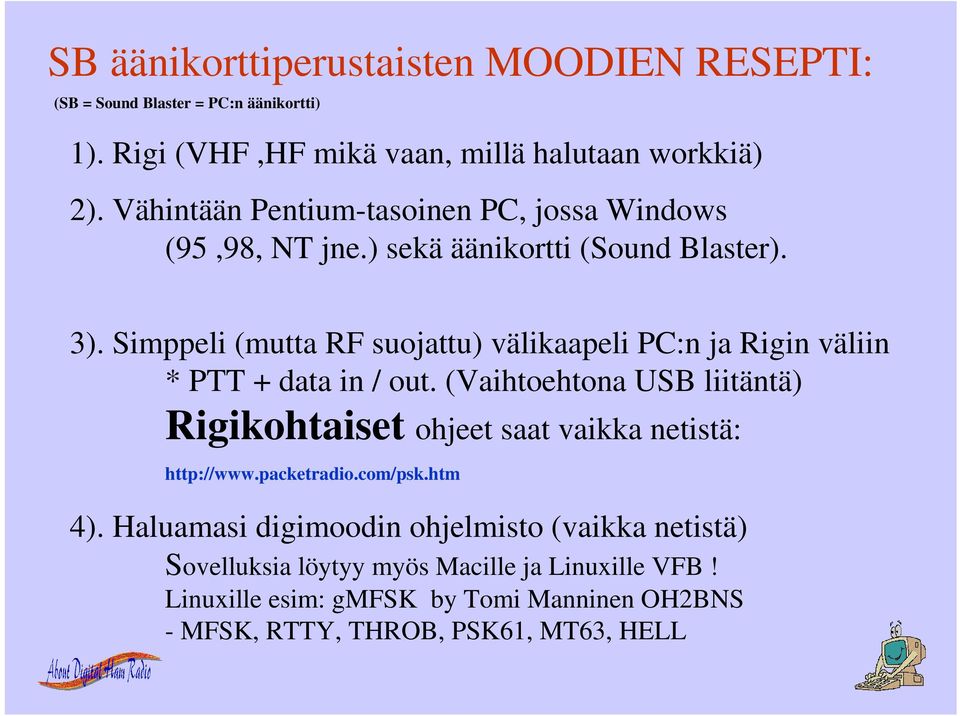 SB äänikorttiperustaisten MOODIEN RESEPTI:
(SB = Sound Blaster = PC:n äänikortti)

1). Rigi (VHF ,HF mikä vaan, millä halutaan workkiä)

2). Vähintään Pentium-tasoinen PC, jossa Windows (95 ,98, NT jne.) sekä äänikortti (Sound Blaster).

3). Simppeli (mutta RF suojattu) välikaapeli PC:n ja Rigin väliin * PTT + data in / out. (Vaihtoehtona USB liitäntä) Rigikohtaiset ohjeet saat vaikka netistä:
http://www.packetradio.com/psk.htm

4). Haluamasi digimoodin ohjelmisto (vaikka netistä)
Sovelluksia löytyy myös Macille ja Linuxille VFB !
Linuxille esim: gMFSK by Tomi Manninen OH2BNS
- MFSK, RTTY, THROB, PSK61, MT63, HELL

About Digital Ham Radio